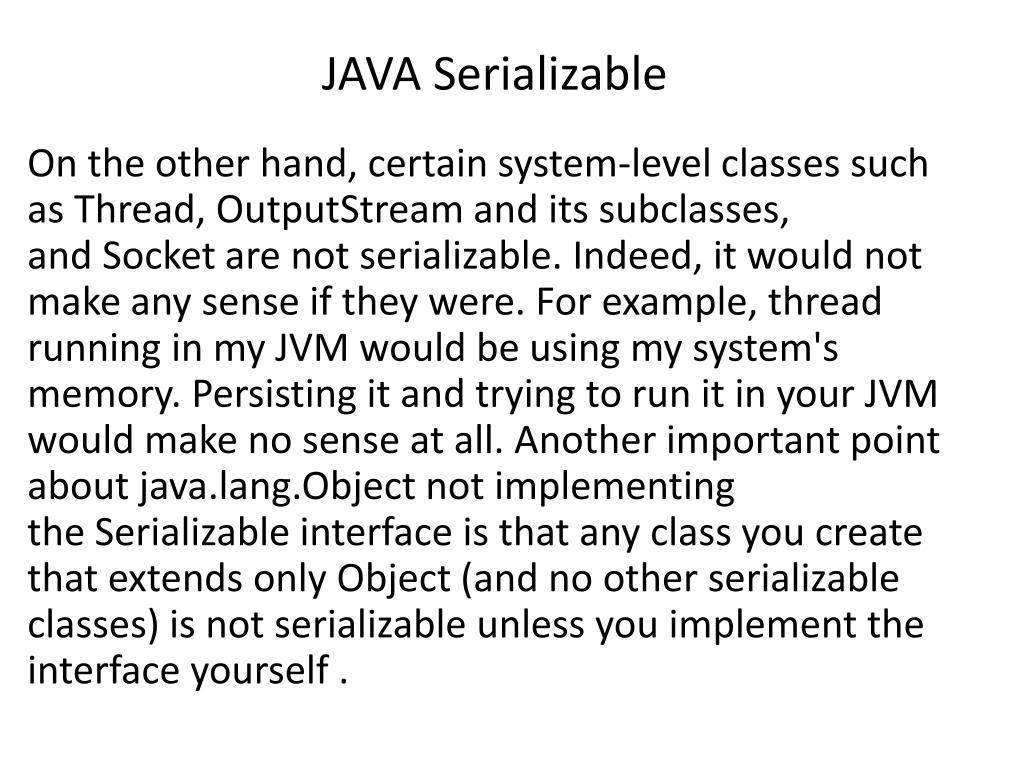 JAVA Serializable

On the other hand, certain system-level classes such as Thread, OutputStream and its subclasses, and Socket are not serializable. Indeed, it would not make any sense if they were. For example, thread running in my JVM would be using my system's memory. Persisting it and trying to run it in your JVM would make no sense at all. Another important point about java.lang.Object not implementing the Serializable interface is that any class you create that extends only Object (and no other serializable classes) is not serializable unless you implement the interface yourself .